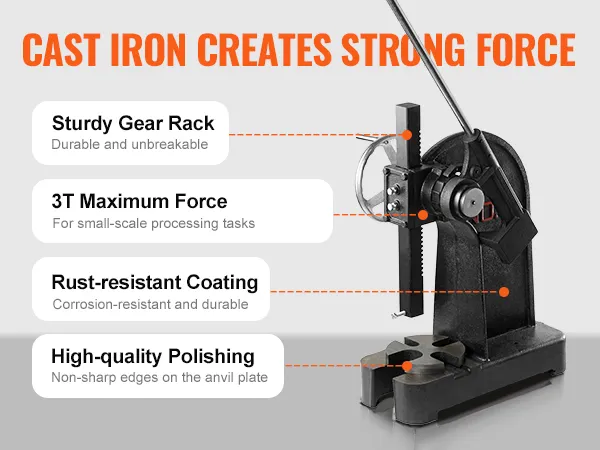 CAST IRON CREATES STRONG FORCE

Sturdy Gear Rack
Durable and unbreakable

3T Maximum Force
For small-scale processing tasks

Rust-resistant Coating
Corrosion-resistant and durable

High-quality Polishing
Non-sharp edges on the anvil plate